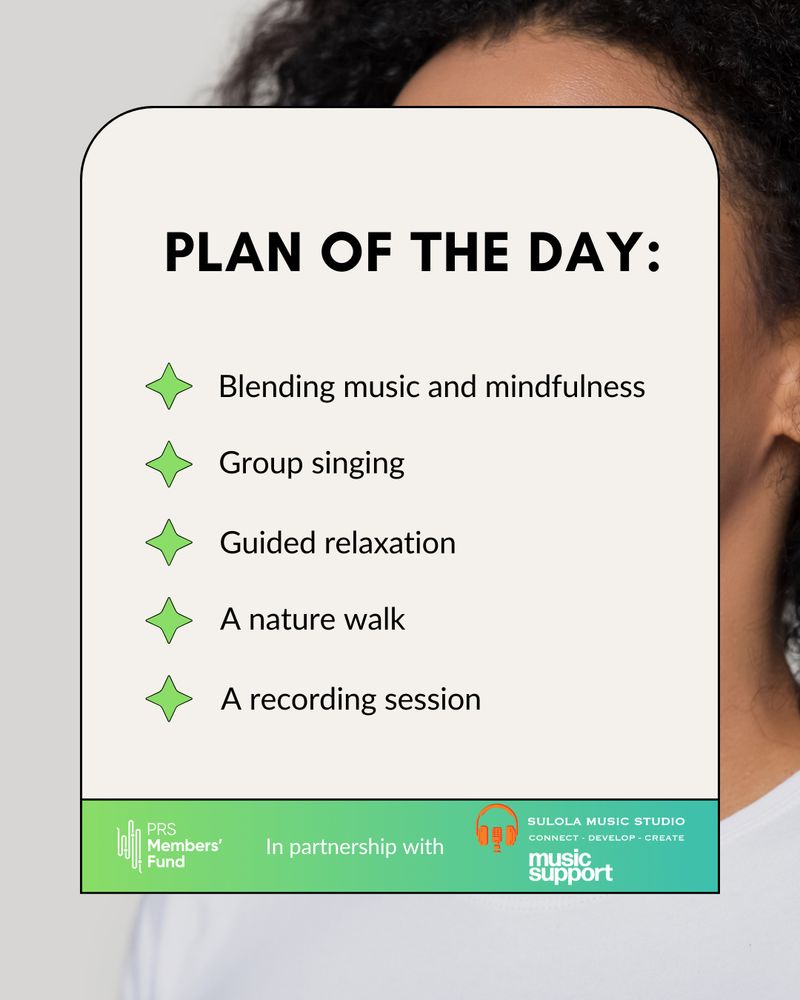 PLAN OF THE DAY:

Blending music and mindfulness

Group singing

Guided relaxation

A nature walk

A recording session

PRS Members' Fund

In partnership with

SULOLA MUSIC STUDIO
CONNECT - DEVELOP - CREATE

music support